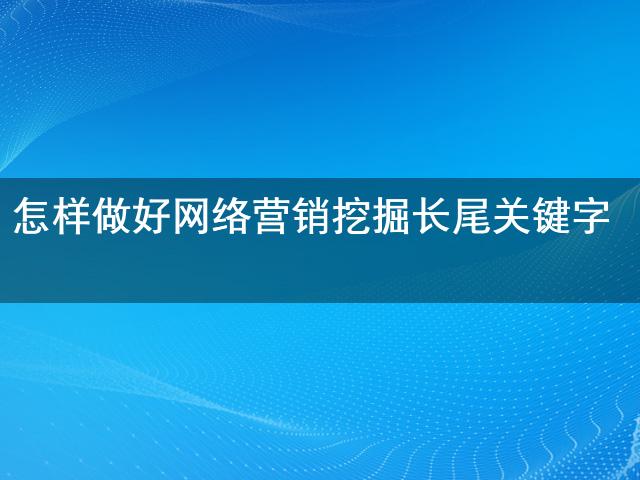 怎样做好网络营销挖掘长尾关键字